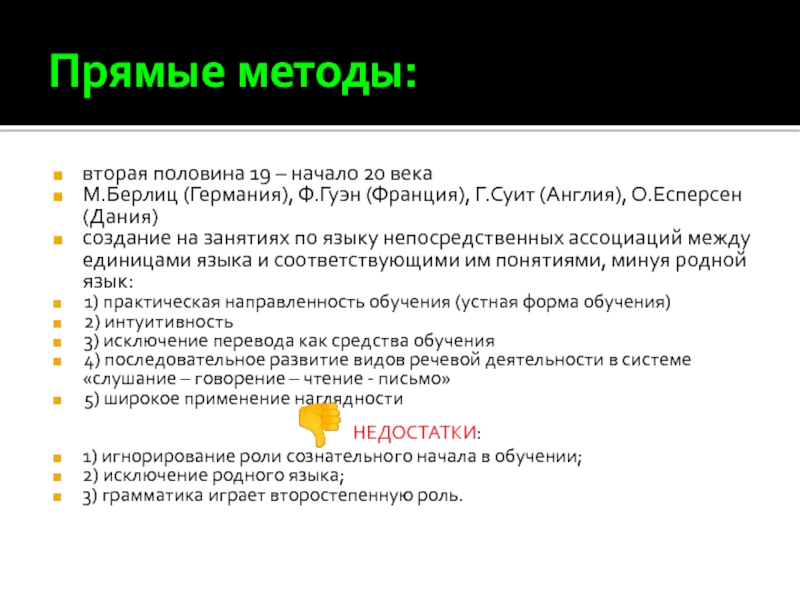 Прямые методы:

вторая половина 19 – начало 20 века

М.Берлиц (Германия), Ф.Гуэн (Франция), Г.Суит (Англия), О.Есперсен (Дания)

создание на занятиях по языку непосредственных ассоциаций между единицами языка и соответствующими им понятиями, минуя родной язык:

1) практическая направленность обучения (устная форма обучения)

2) интуитивность

3) исключение перевода как средства обучения

4) последовательное развитие видов речевой деятельности в системе «слушание – говорение – чтение - письмо»

5) широкое применение наглядности

НЕДОСТАТКИ:

1) игнорирование роли сознательного начала в обучении;

2) исключение родного языка;

3) грамматика играет второстепенную роль.